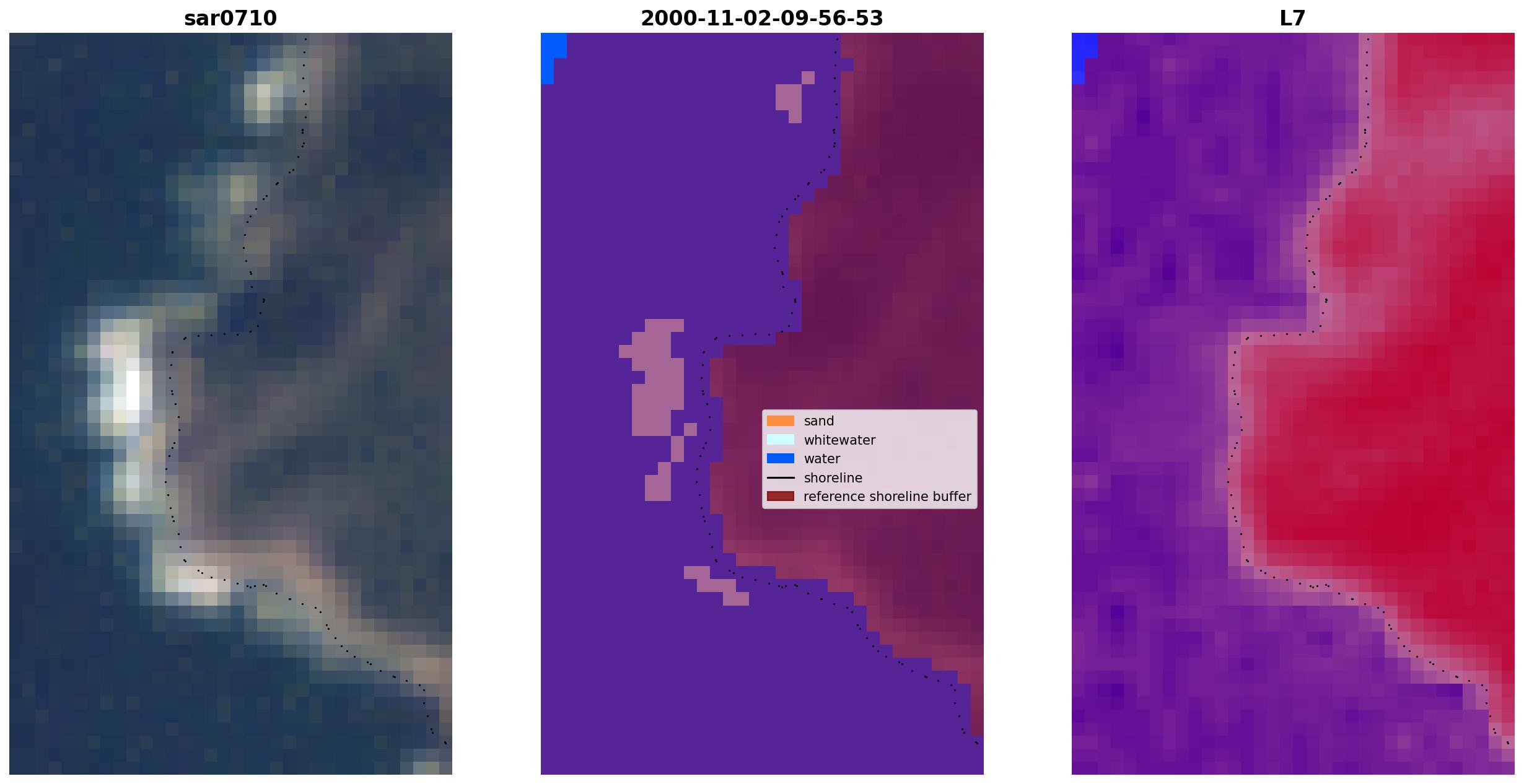 sar0710

2000-11-02-09-56-53

sand
whitewater
water
shoreline
reference shoreline buffer

L7